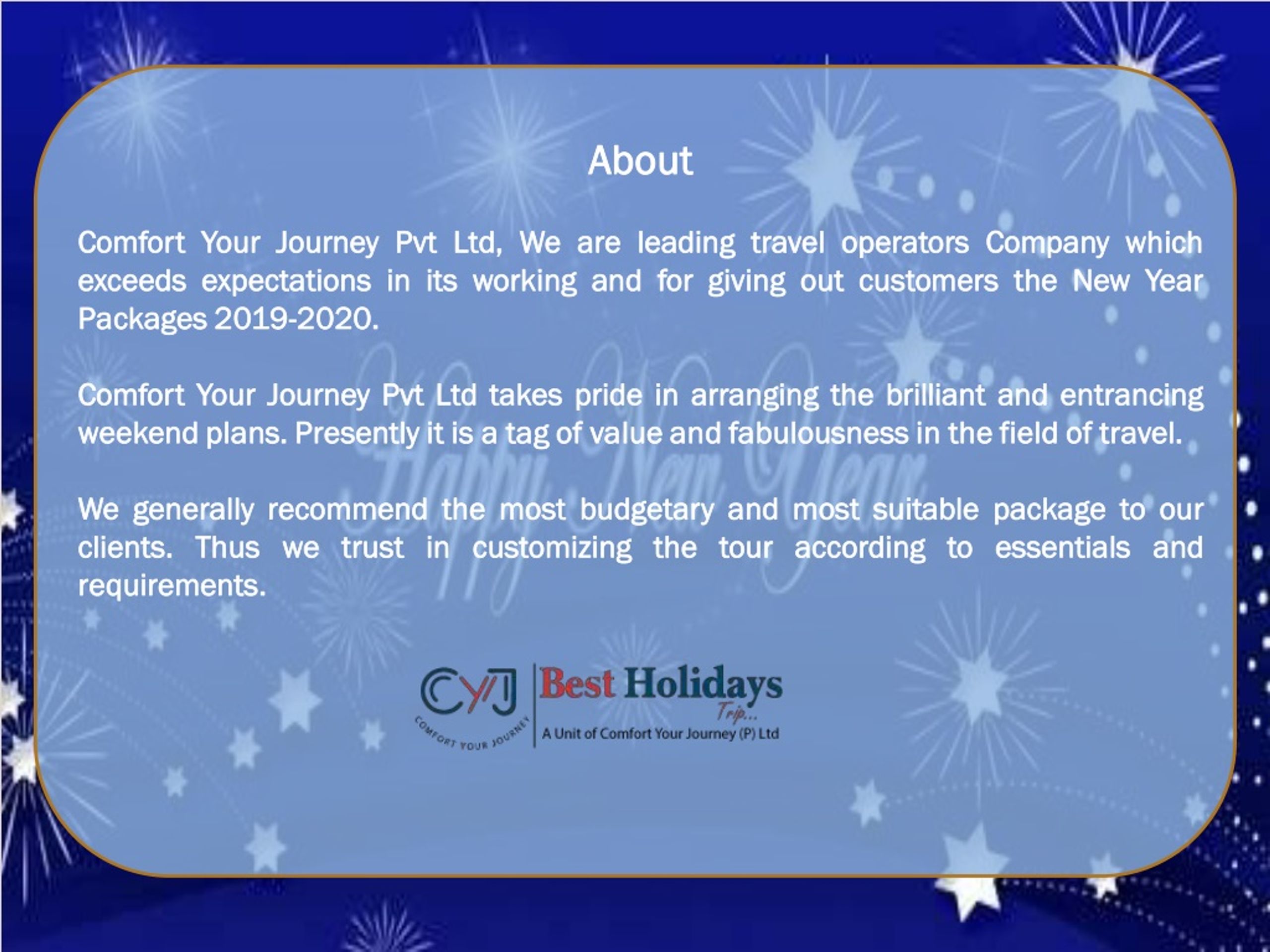 About

Comfort Your Journey Pvt Ltd, We are leading travel operators Company which exceeds expectations in its working and for giving out customers the New Year Packages 2019-2020.

Comfort Your Journey Pvt Ltd takes pride in arranging the brilliant and entrancing weekend plans. Presently it is a tag of value and fabulousness in the field of travel.

We generally recommend the most budgetary and most suitable package to our clients. Thus we trust in customizing the tour according to essentials and requirements.

Happy New Year

CYJ
COMFORT YOUR JOURNEY
Best Holidays Trip...
A Unit of Comfort Your Journey (P) Ltd